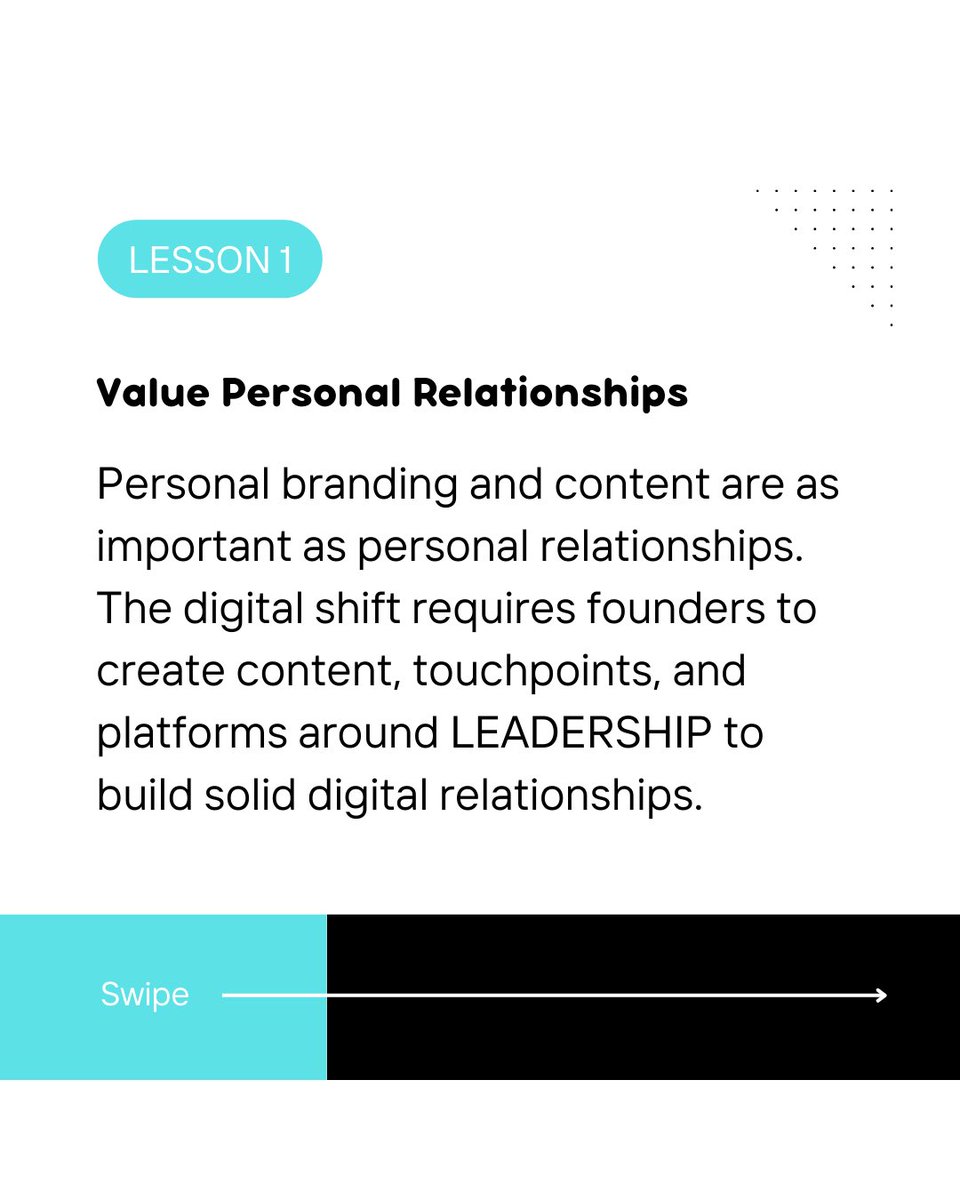 LESSON 1

Value Personal Relationships

Personal branding and content are as important as personal relationships. The digital shift requires founders to create content, touchpoints, and platforms around LEADERSHIP to build solid digital relationships.

Swipe